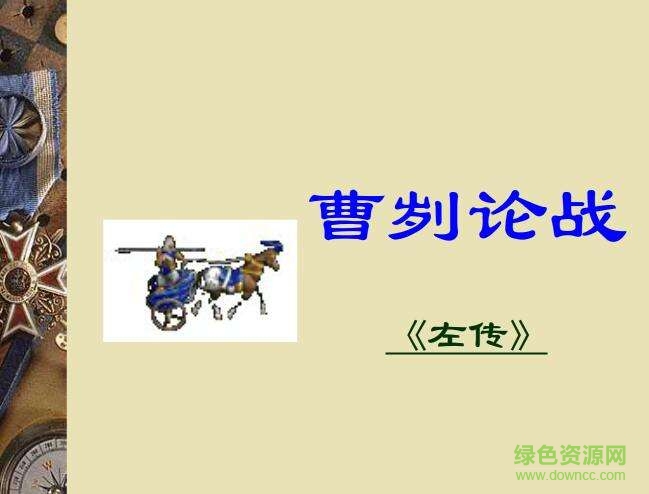 曹刿论战

《左传》

绿色资源网
www.downcc.com